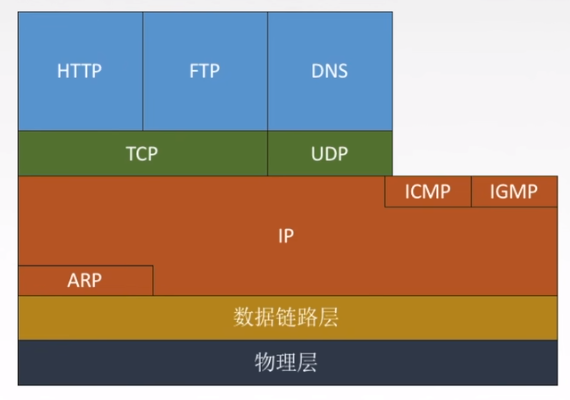 HTTP FTP DNS

TCP UDP

ICMP IGMP

IP

ARP

数据链路层

物理层